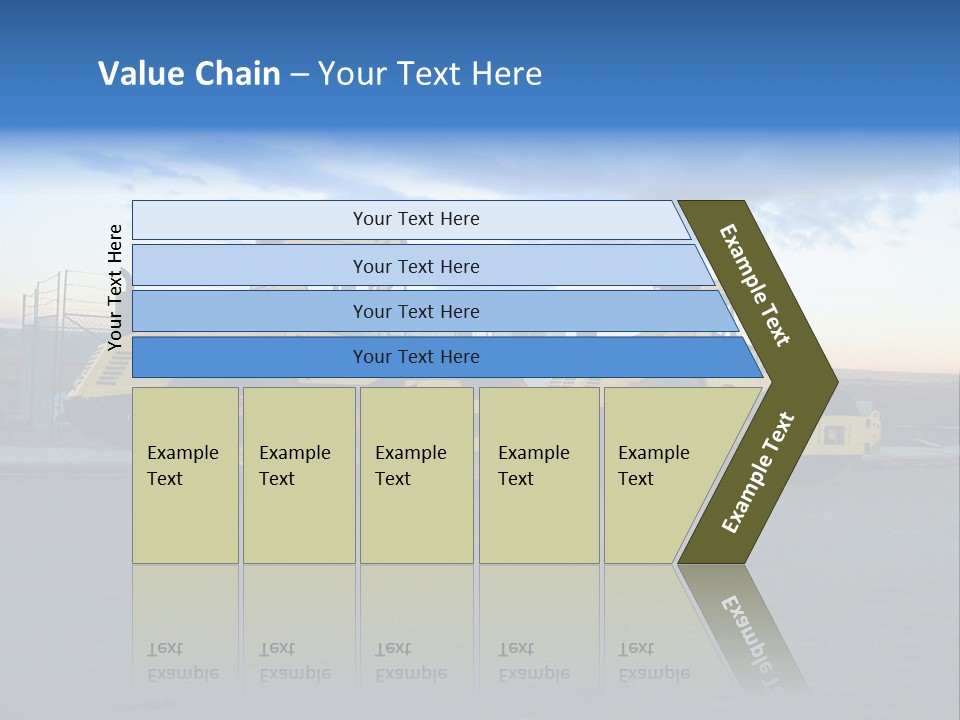 Value Chain – Your Text Here

Your Text Here

Your Text Here

Your Text Here

Your Text Here

Your Text Here

Example Text

Example Text

Example Text

Example Text

Example Text

Example Text

Example Text